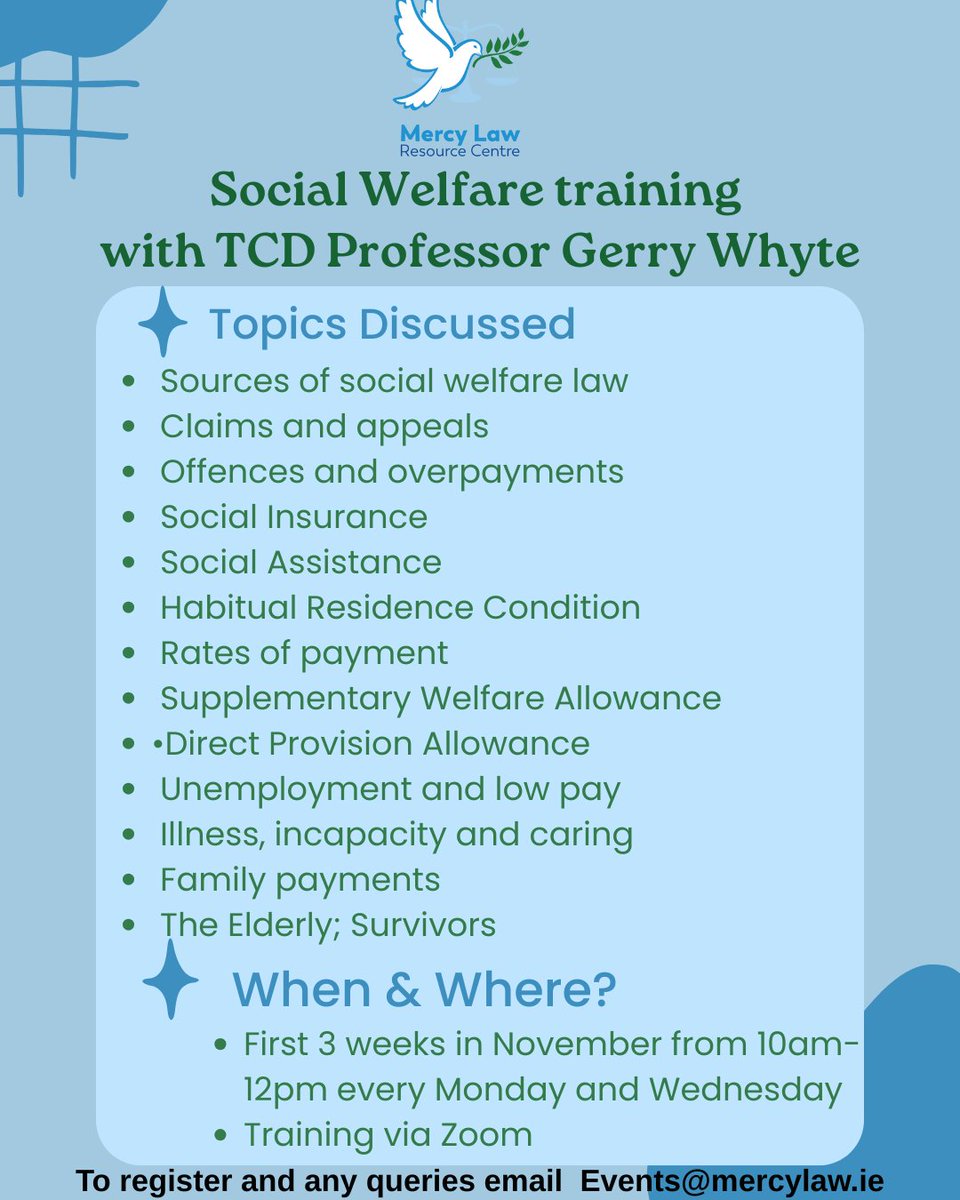 Mercy Law
Resource Centre

Social Welfare training with TCD Professor Gerry Whyte

Topics Discussed

- Sources of social welfare law
- Claims and appeals
- Offences and overpayments
- Social Insurance
- Social Assistance
- Habitual Residence Condition
- Rates of payment
- Supplementary Welfare Allowance
- •Direct Provision Allowance
- Unemployment and low pay
- Illness, incapacity and caring
- Family payments
- The Elderly; Survivors

When & Where?

- First 3 weeks in November from 10am-12pm every Monday and Wednesday
- Training via Zoom

To register and any queries email Events@mercylaw.ie